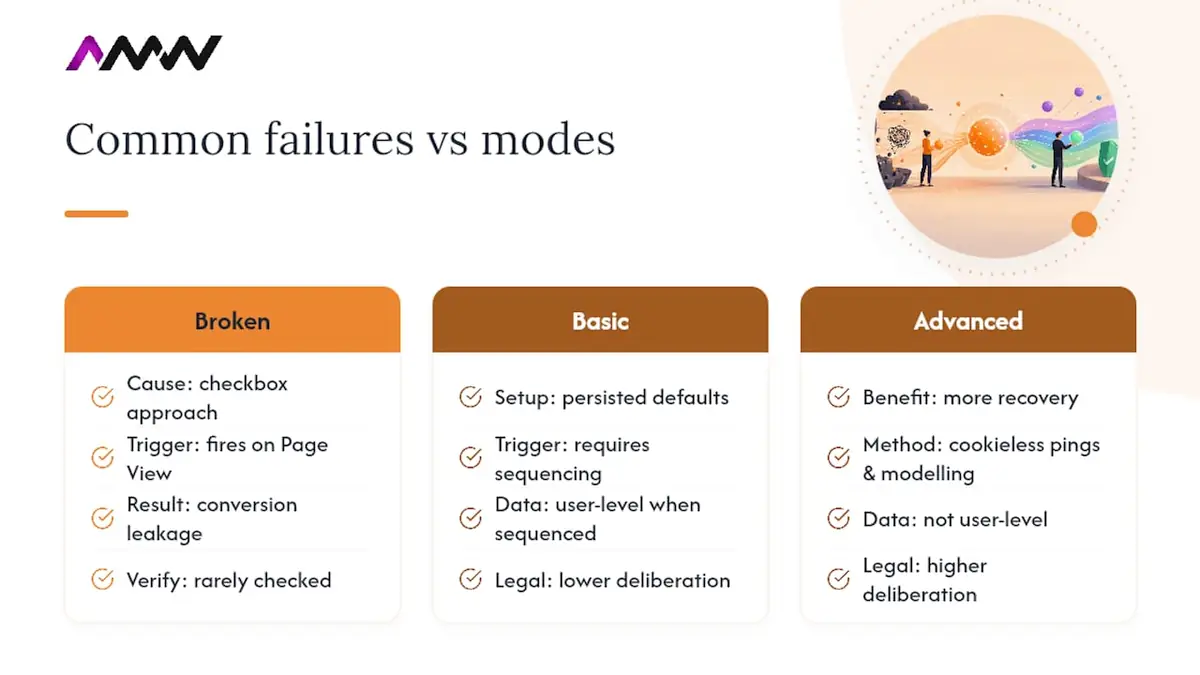 Common failures vs modes

Broken

Cause: checkbox approach

Trigger: fires on Page View

Result: conversion leakage

Verify: rarely checked

Basic

Setup: persisted defaults

Trigger: requires sequencing

Data: user-level when sequenced

Legal: lower deliberation

Advanced

Benefit: more recovery

Method: cookieless pings & modelling

Data: not user-level

Legal: higher deliberation